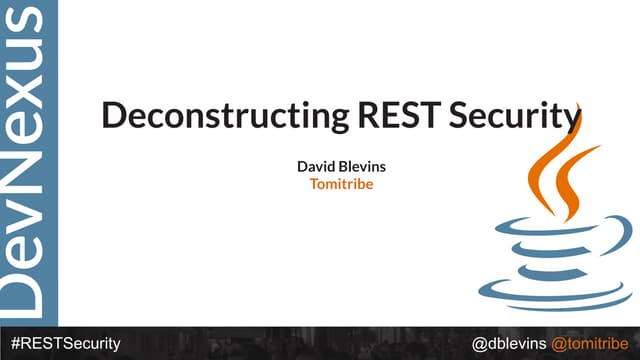 DevNexus

Deconstructing REST Security

David Blevins
Tomitribe

#RESTSecurity

@dblevins @tomitribe